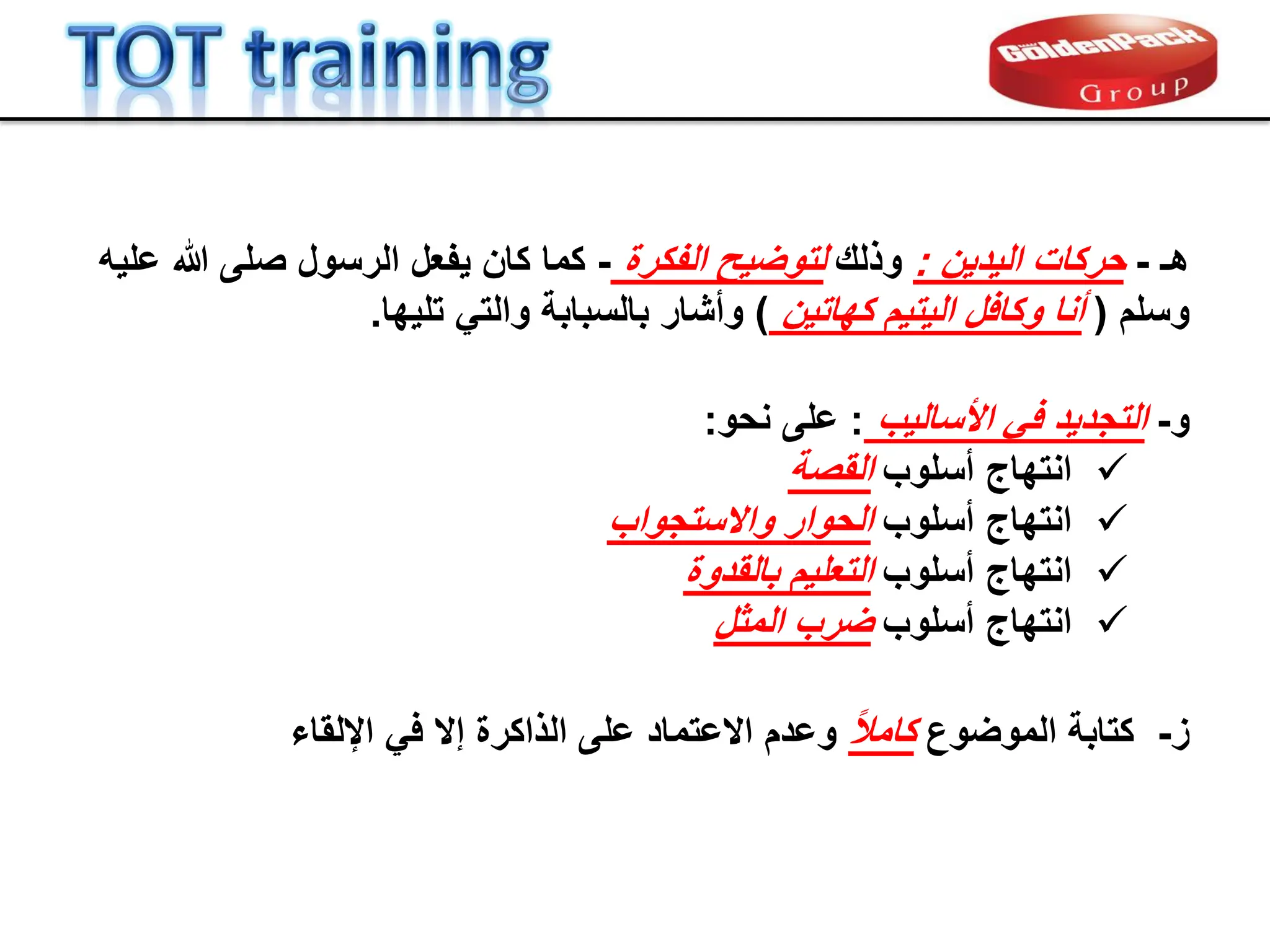 TOT training

GoldenPack Group

هـ - حركات اليدين : وذلك لتوضيح الفكرة - كما كان يفعل الرسول صلى الله عليه وسلم ( أنا وكافل اليتيم كهاتين ) وأشار بالسبابة والتي تليها.

و- التجديد في الأساليب : على نحو:
✓ انتهاج أسلوب القصة
✓ انتهاج أسلوب الحوار والاستجواب
✓ انتهاج أسلوب التعليم بالقدوة
✓ انتهاج أسلوب ضرب المثل

ز- كتابة الموضوع كاملاً وعدم الاعتماد على الذاكرة إلا في الإلقاء